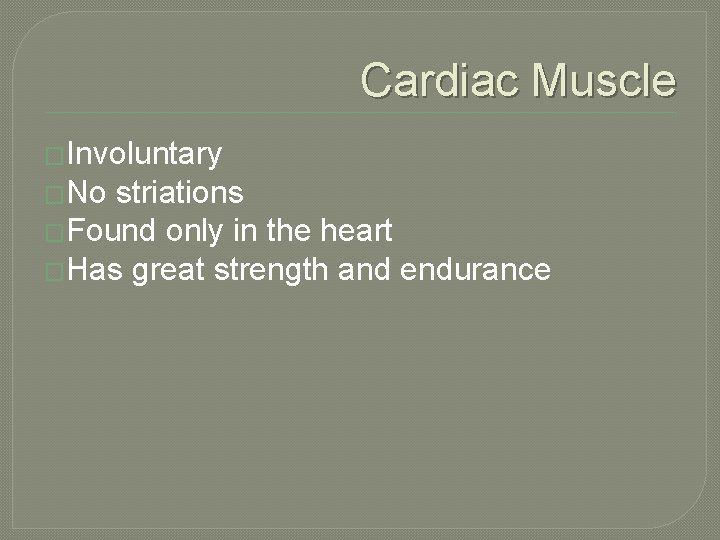 Cardiac Muscle

Involuntary
No striations
Found only in the heart
Has great strength and endurance